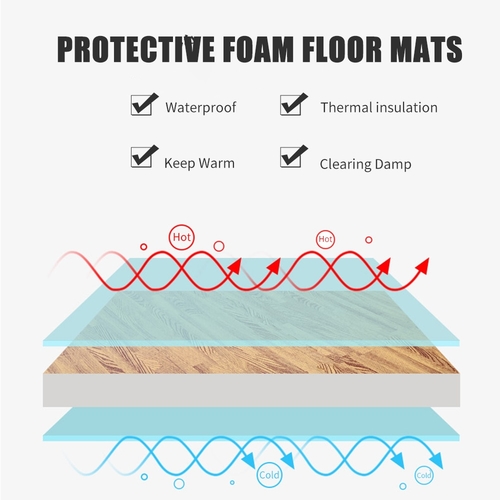 PROTECTIVE FOAM FLOOR MATS

Waterproof
Thermal insulation
Keep Warm
Clearing Damp

Hot
Hot

Cold
Cold